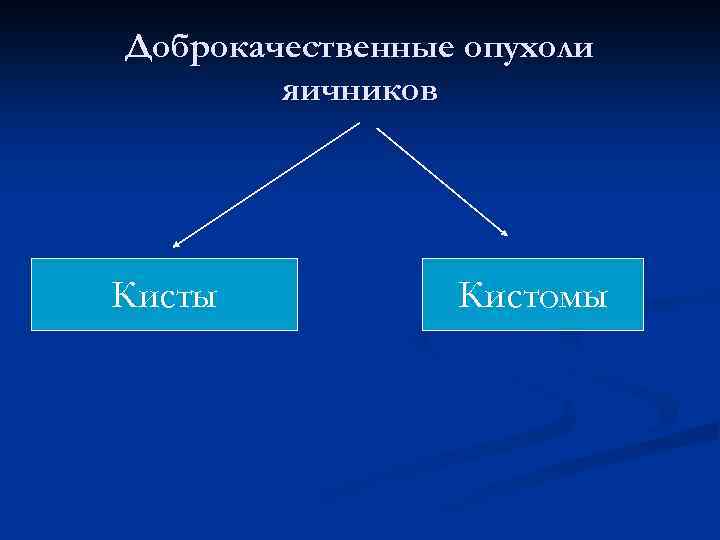 Доброкачественные опухоли яичников

Кисты

Кистомы